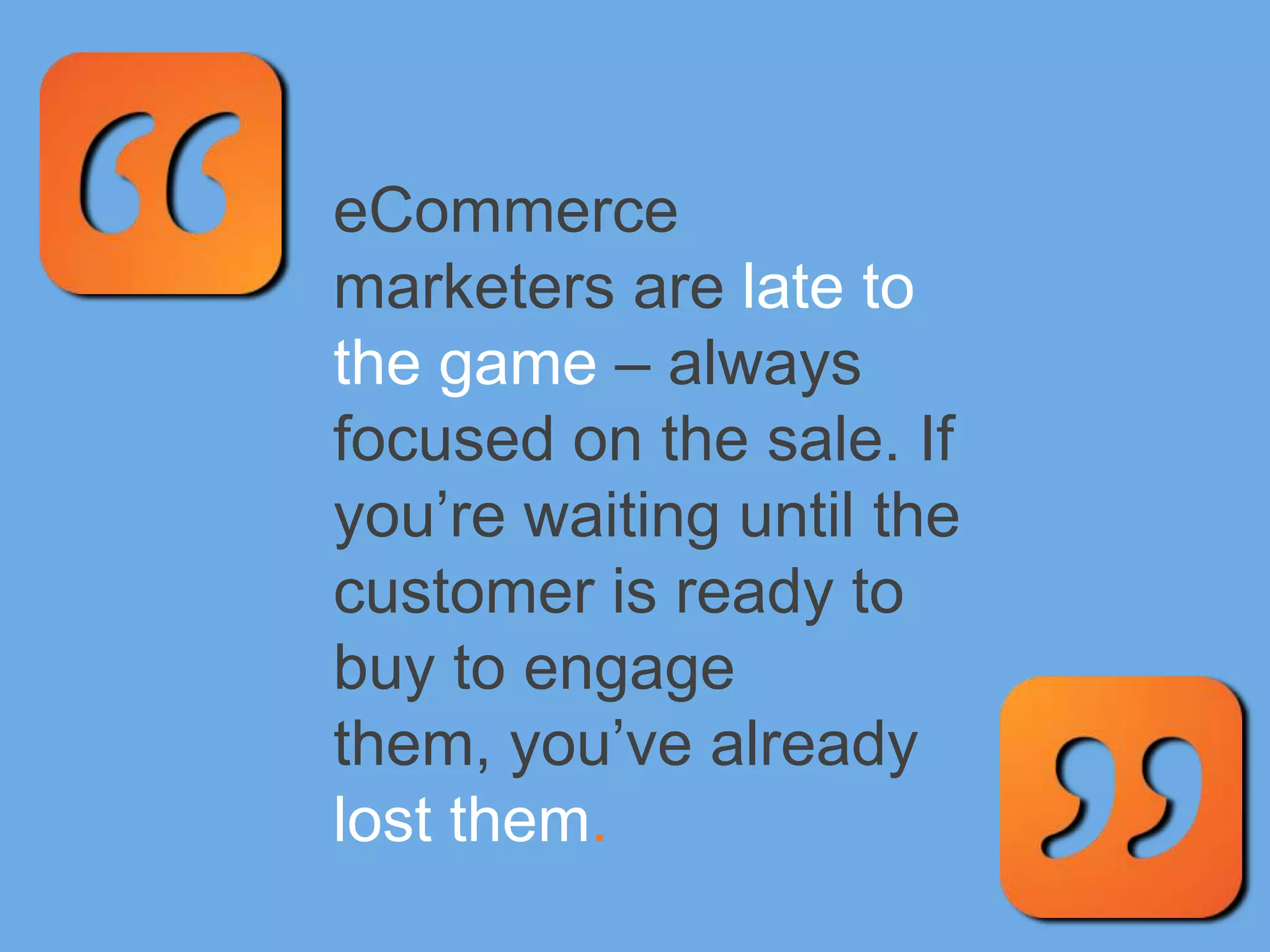 “

eCommerce marketers are late to the game – always focused on the sale. If you’re waiting until the customer is ready to buy to engage them, you’ve already lost them.

”